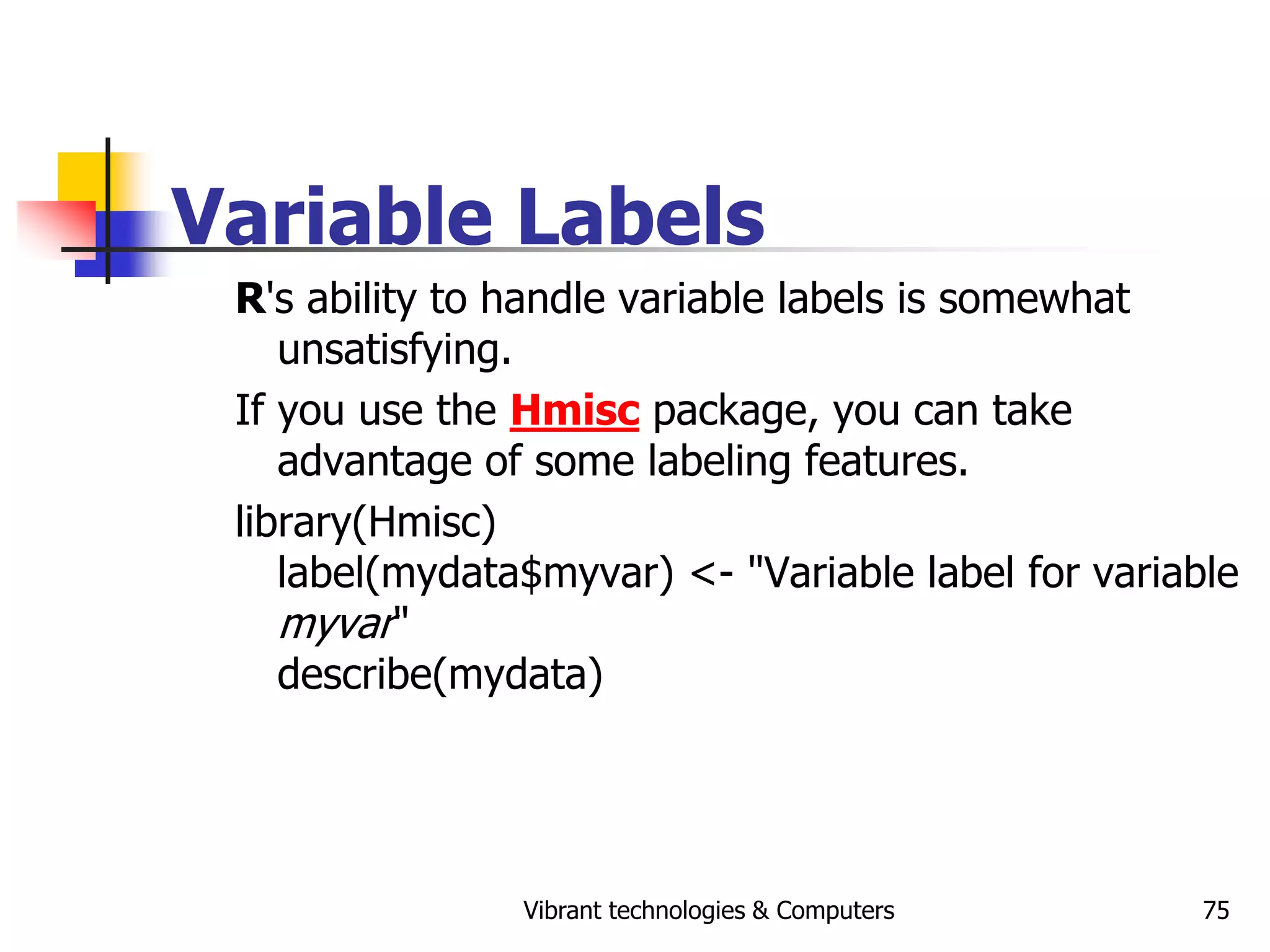 Variable Labels

R's ability to handle variable labels is somewhat unsatisfying.

If you use the Hmisc package, you can take advantage of some labeling features.

library(Hmisc)
label(mydata$myvar) <- "Variable label for variable myvar"
describe(mydata)

Vibrant technologies & Computers

75